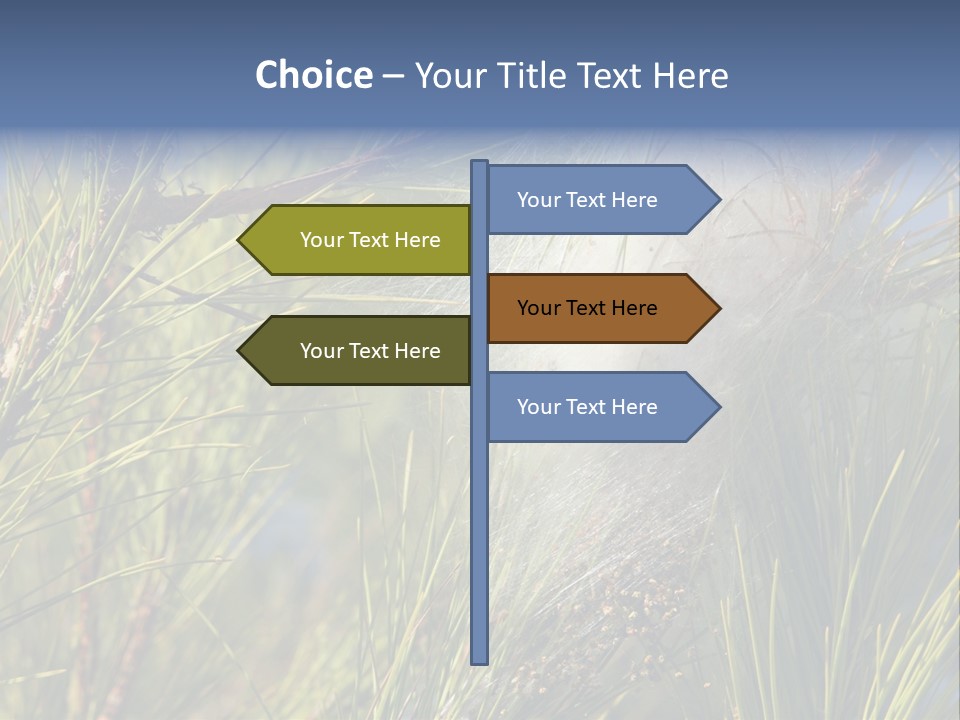 Choice – Your Title Text Here

Your Text Here

Your Text Here

Your Text Here

Your Text Here

Your Text Here